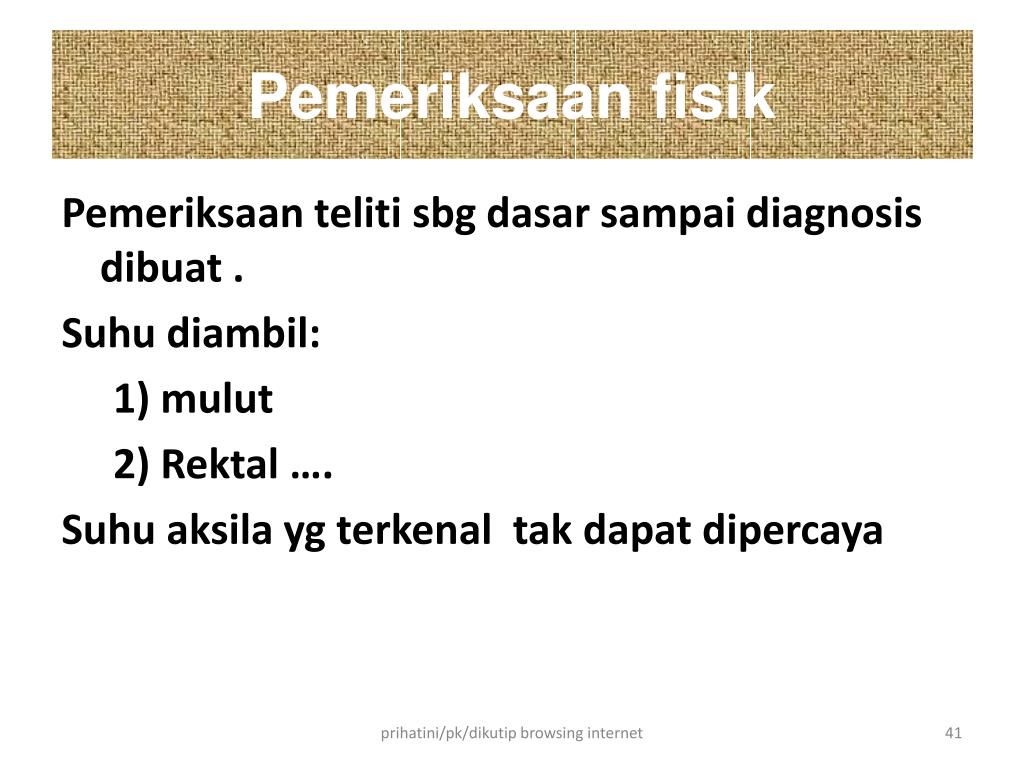 Pemeriksaan fisik

Pemeriksaan teliti sbg dasar sampai diagnosis dibuat .

Suhu diambil:

1) mulut

2) Rektal ….

Suhu aksila yg terkenal  tak dapat dipercaya

prihatini/pk/dikutip browsing internet

41